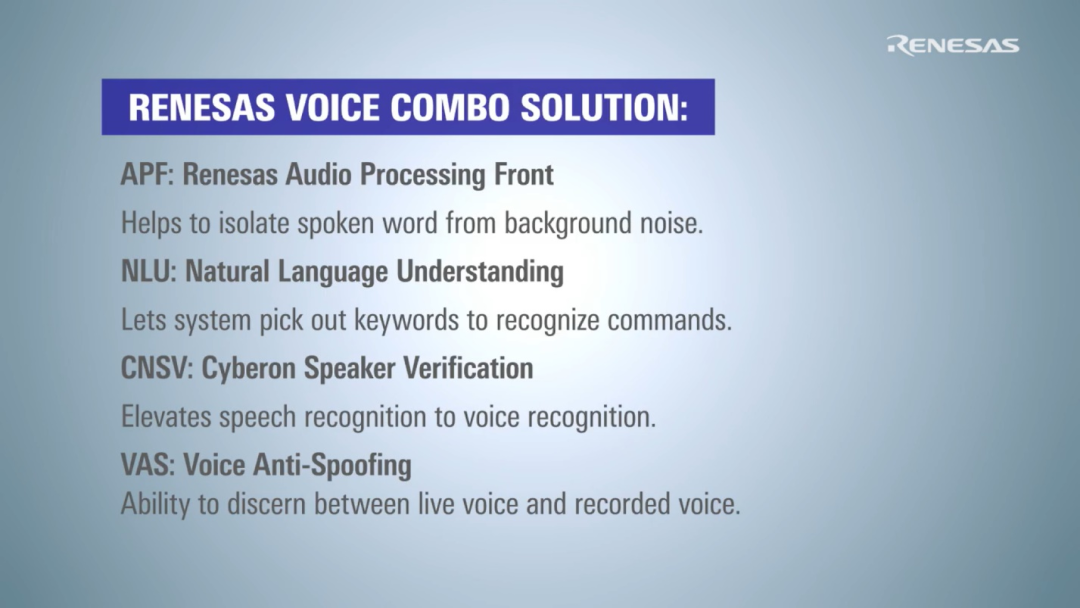 RENESAS

RENESAS VOICE COMBO SOLUTION:

APF: Renesas Audio Processing Front

Helps to isolate spoken word from background noise.

NLU: Natural Language Understanding

Lets system pick out keywords to recognize commands.

CNSV: Cyberon Speaker Verification

Elevates speech recognition to voice recognition.

VAS: Voice Anti-Spoofing

Ability to discern between live voice and recorded voice.